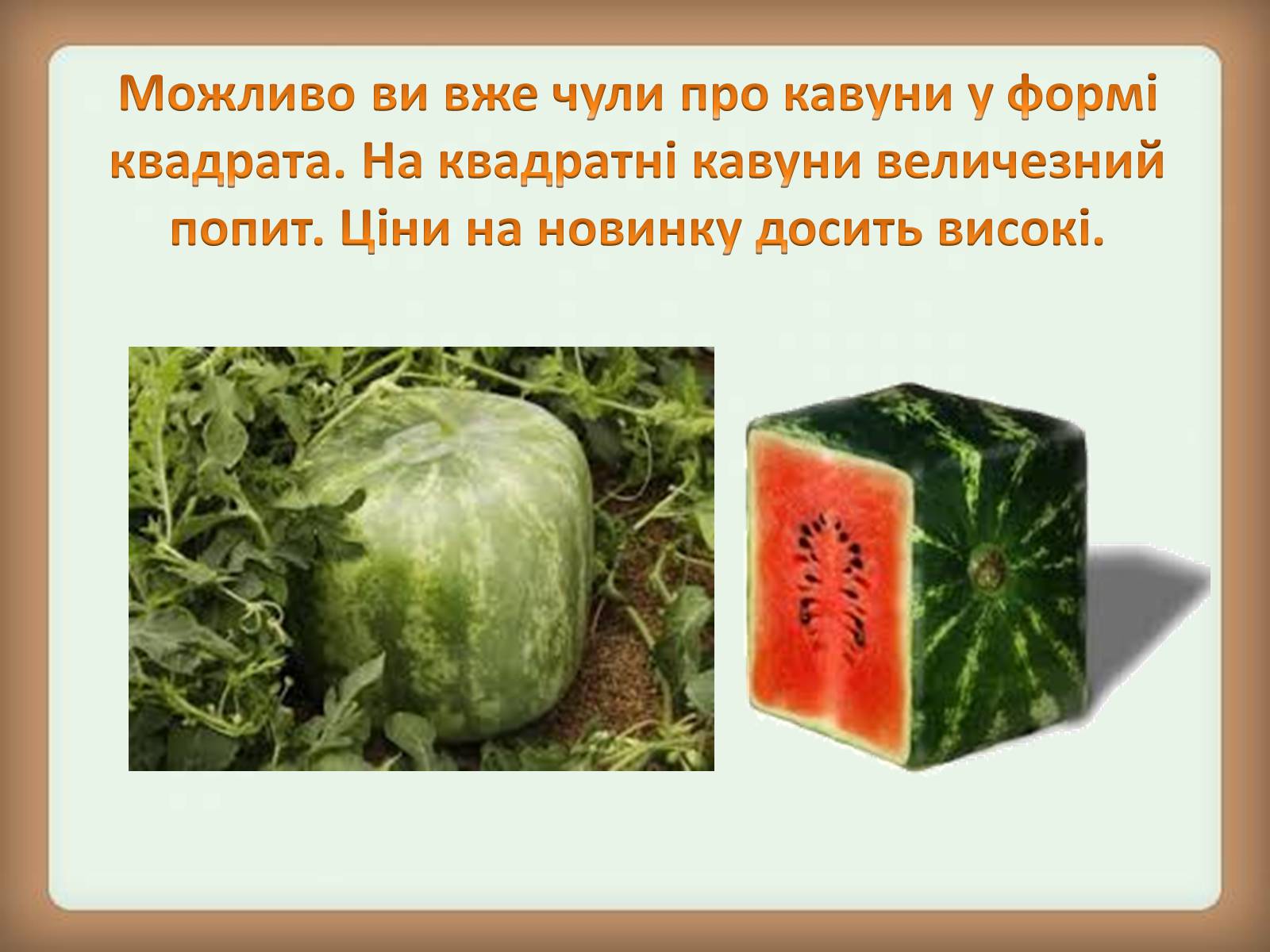 Можливо ви вже чули про кавуни у формі квадрата. На квадратні кавуни величезний попит. Ціни на новинку досить високі.